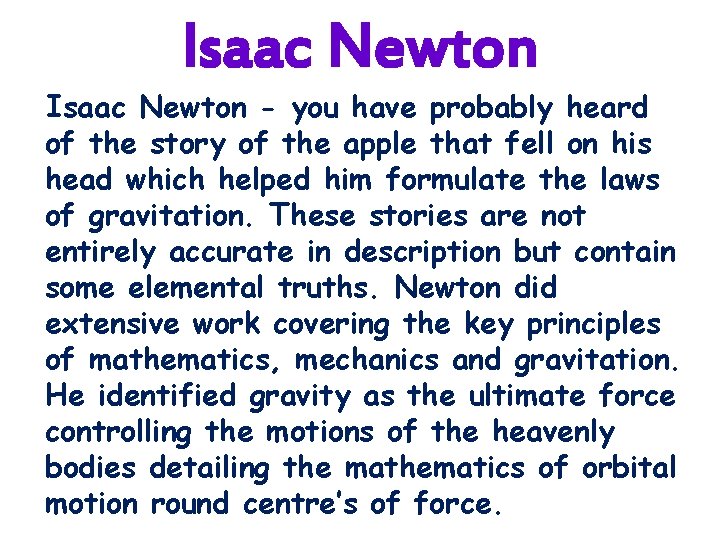 Isaac Newton

Isaac Newton - you have probably heard of the story of the apple that fell on his head which helped him formulate the laws of gravitation. These stories are not entirely accurate in description but contain some elemental truths. Newton did extensive work covering the key principles of mathematics, mechanics and gravitation. He identified gravity as the ultimate force controlling the motions of the heavenly bodies detailing the mathematics of orbital motion round centre's of force.